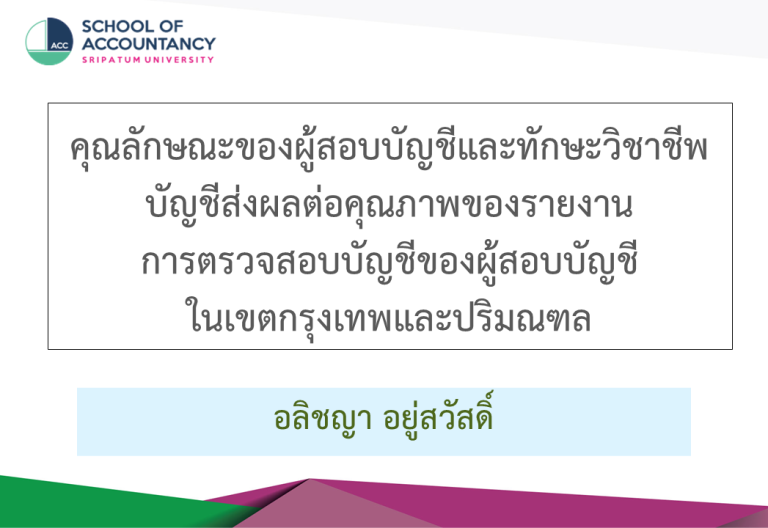 ACC
SCHOOL OF ACCOUNTANCY
SRIPATUM UNIVERSITY

คุณลักษณะของผู้สอบบัญชีและทักษะวิชาชีพบัญชีส่งผลต่อคุณภาพของรายงานการตรวจสอบบัญชีของผู้สอบบัญชีในเขตกรุงเทพและปริมณฑล

อลิชญา อยู่สวัสดิ์